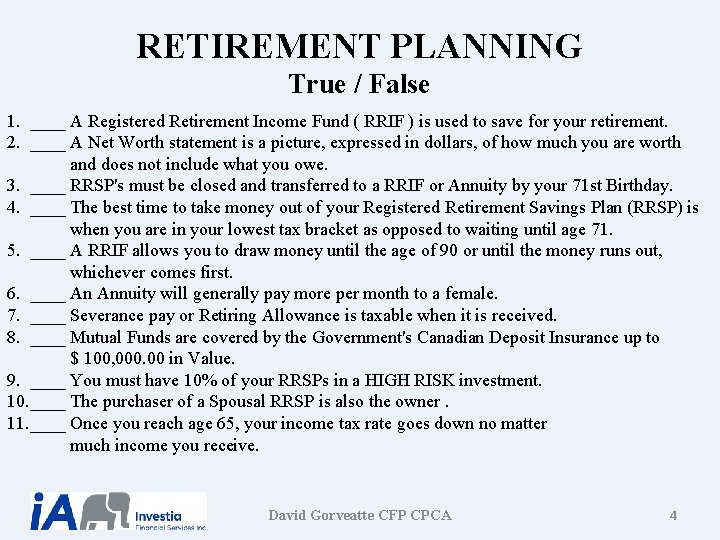 RETIREMENT PLANNING
True / False

1. ____ A Registered Retirement Income Fund ( RRIF ) is used to save for your retirement.
2. ____ A Net Worth statement is a picture, expressed in dollars, of how much you are worth and does not include what you owe.
3. ____ RRSP's must be closed and transferred to a RRIF or Annuity by your 71st Birthday.
4. ____ The best time to take money out of your Registered Retirement Savings Plan (RRSP) is when you are in your lowest tax bracket as opposed to waiting until age 71.
5. ____ A RRIF allows you to draw money until the age of 90 or until the money runs out, whichever comes first.
6. ____ An Annuity will generally pay more per month to a female.
7. ____ Severance pay or Retiring Allowance is taxable when it is received.
8. ____ Mutual Funds are covered by the Government's Canadian Deposit Insurance up to $ 100,000.00 in Value.
9. ____ You must have 10% of your RRSPs in a HIGH RISK investment.
10.____ The purchaser of a Spousal RRSP is also the owner .
11.____ Once you reach age 65, your income tax rate goes down no matter much income you receive.

iA Investia Financial Services Inc.

David Gorveatte CFP CPCA

4